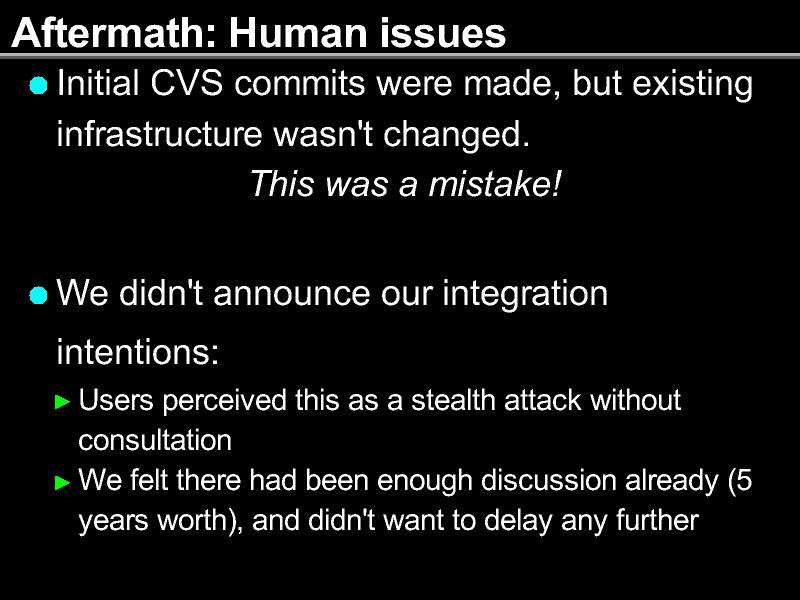 Aftermath: Human issues

Initial CVS commits were made, but existing infrastructure wasn't changed.

This was a mistake!

We didn't announce our integration intentions:

Users perceived this as a stealth attack without consultation

We felt there had been enough discussion already (5 years worth), and didn't want to delay any further